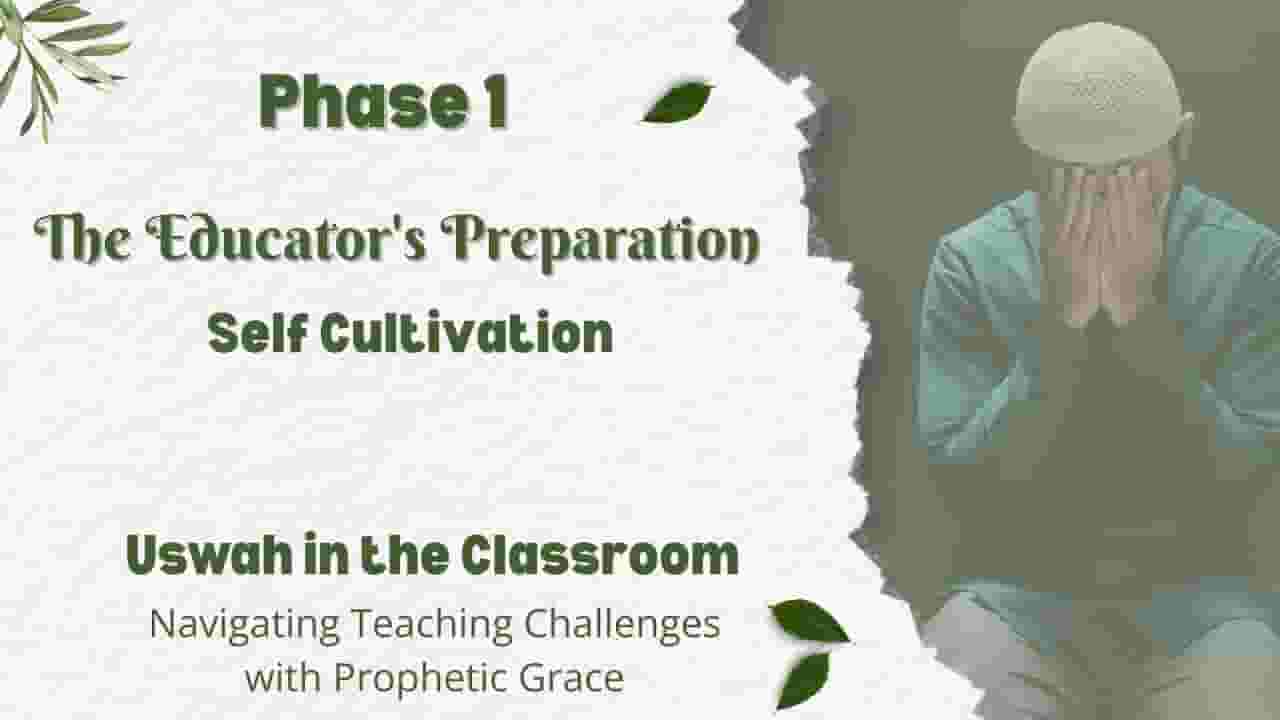 Phase 1

The Educator's Preparation

Self Cultivation

Uswah in the Classroom

Navigating Teaching Challenges with Prophetic Grace